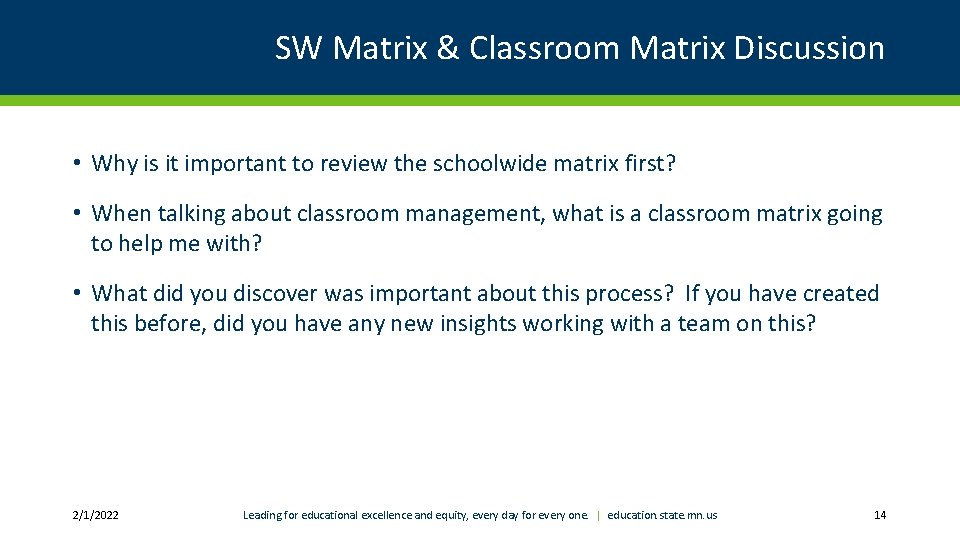 SW Matrix & Classroom Matrix Discussion

• Why is it important to review the schoolwide matrix first?

• When talking about classroom management, what is a classroom matrix going to help me with?

• What did you discover was important about this process? If you have created this before, did you have any new insights working with a team on this?

2/1/2022

Leading for educational excellence and equity, every day for every one. | education.state.mn.us

14